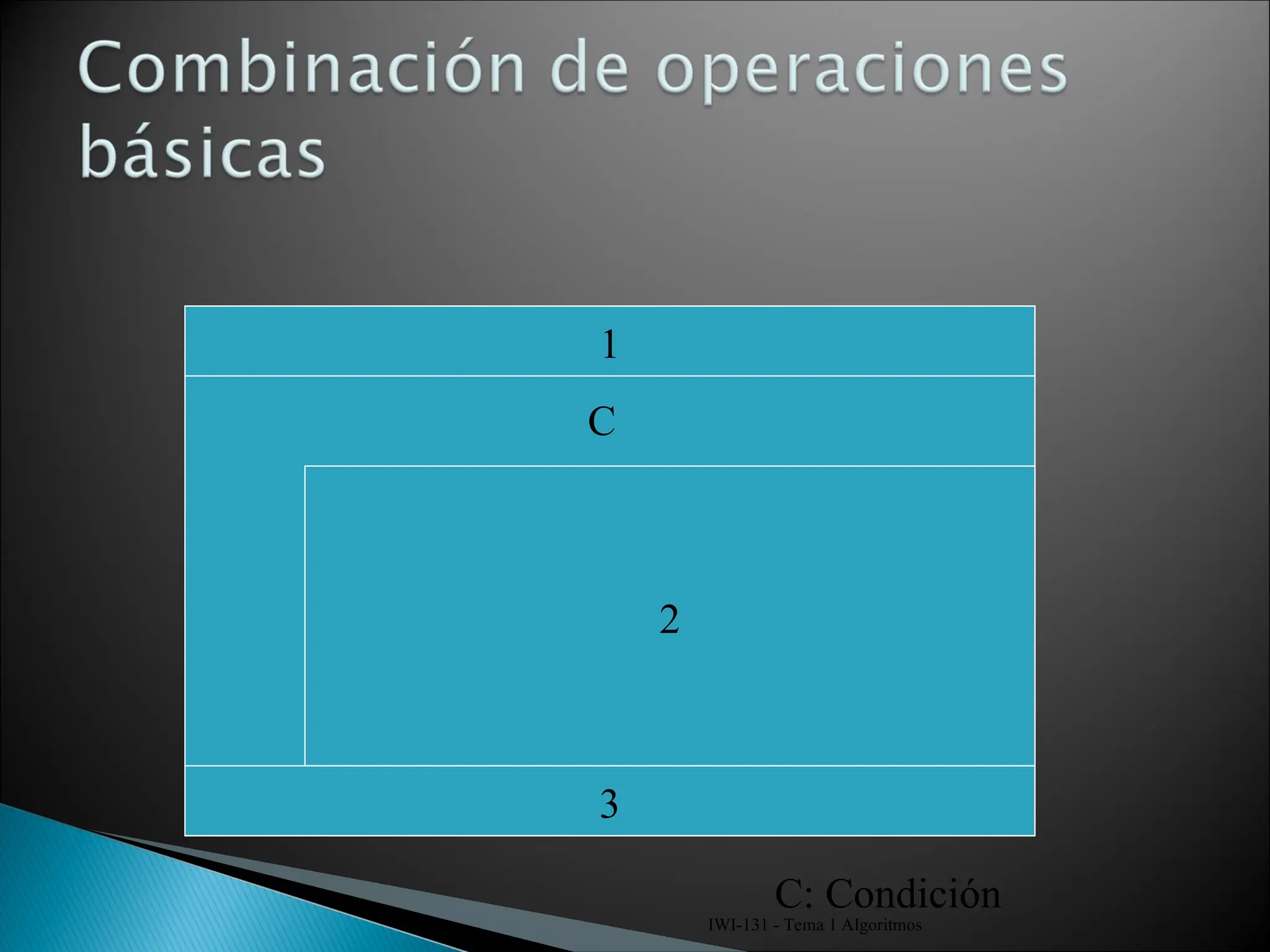 Combinación de operaciones básicas

1

C

2

3

C: Condición

IWI-131 - Tema 1 Algoritmos